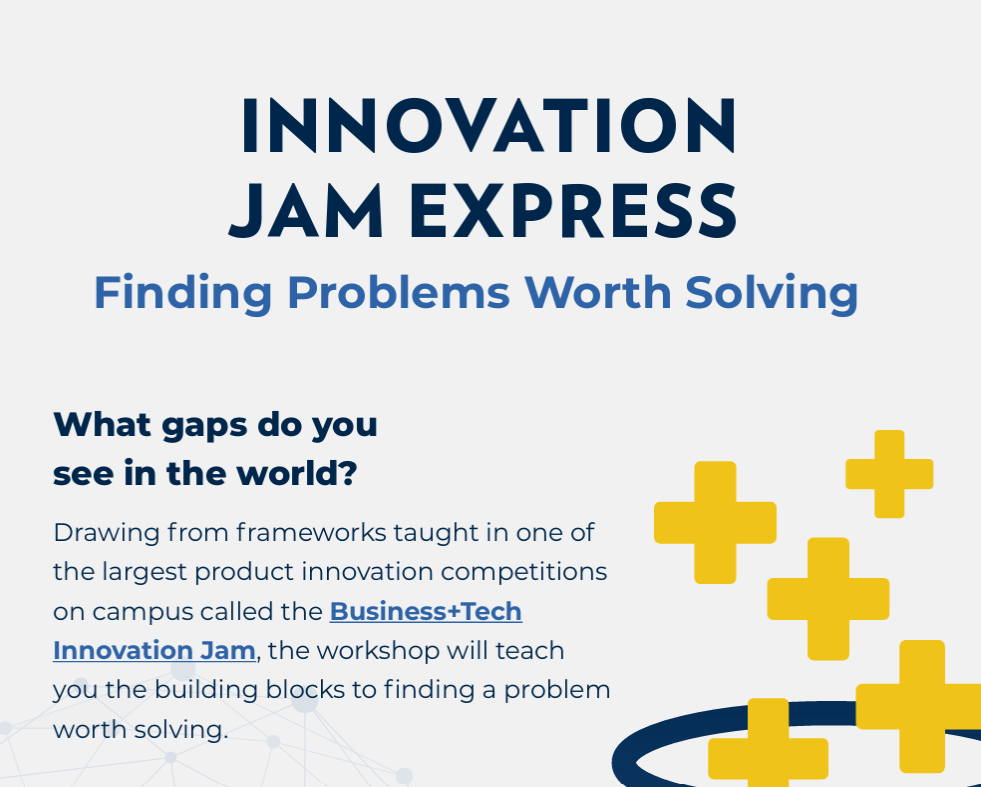 INNOVATION JAM EXPRESS

Finding Problems Worth Solving

What gaps do you see in the world?

Drawing from frameworks taught in one of the largest product innovation competitions on campus called the Business+Tech Innovation Jam, the workshop will teach you the building blocks to finding a problem worth solving.